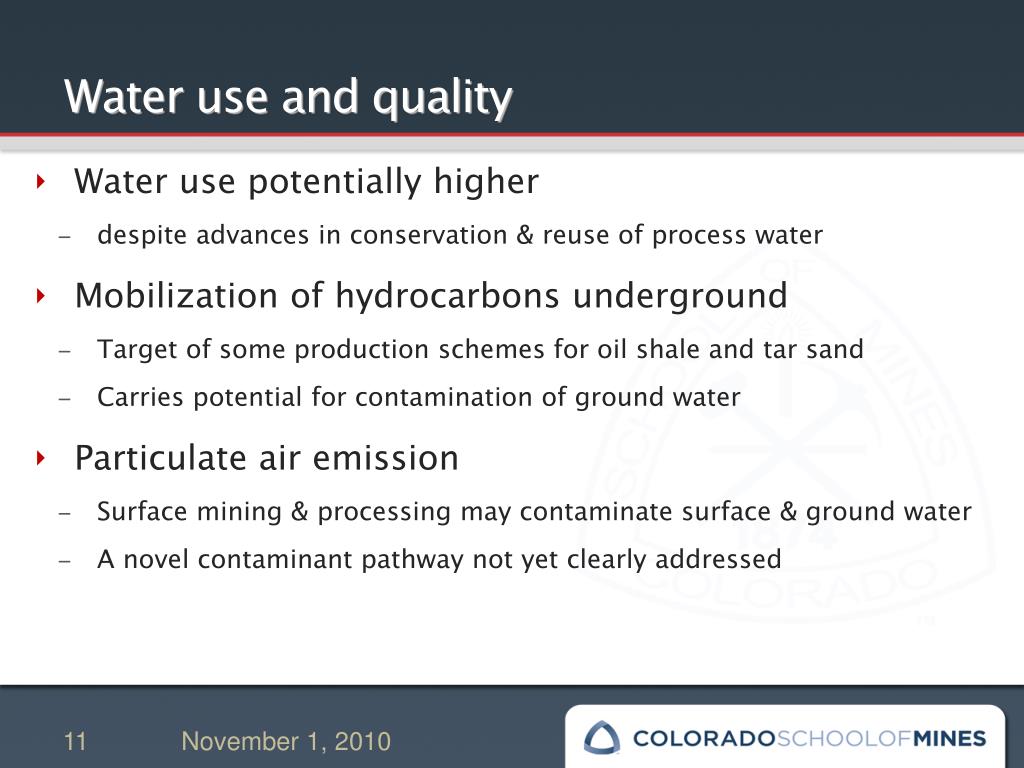 Water use and quality

‣ Water use potentially higher
– despite advances in conservation & reuse of process water

‣ Mobilization of hydrocarbons underground
– Target of some production schemes for oil shale and tar sand
– Carries potential for contamination of ground water

‣ Particulate air emission
– Surface mining & processing may contaminate surface & ground water
– A novel contaminant pathway not yet clearly addressed

11 November 1, 2010

COLORADOSCHOOLOFMINES